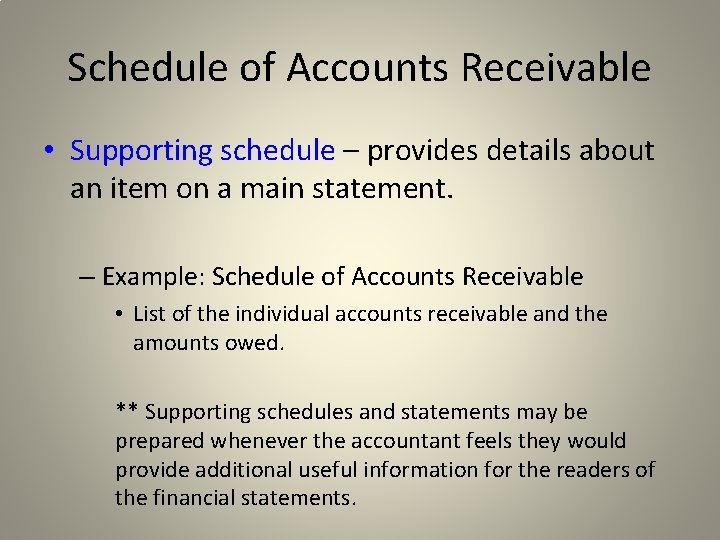 Schedule of Accounts Receivable

• Supporting schedule – provides details about an item on a main statement.

– Example: Schedule of Accounts Receivable

• List of the individual accounts receivable and the amounts owed.

** Supporting schedules and statements may be prepared whenever the accountant feels they would provide additional useful information for the readers of the financial statements.